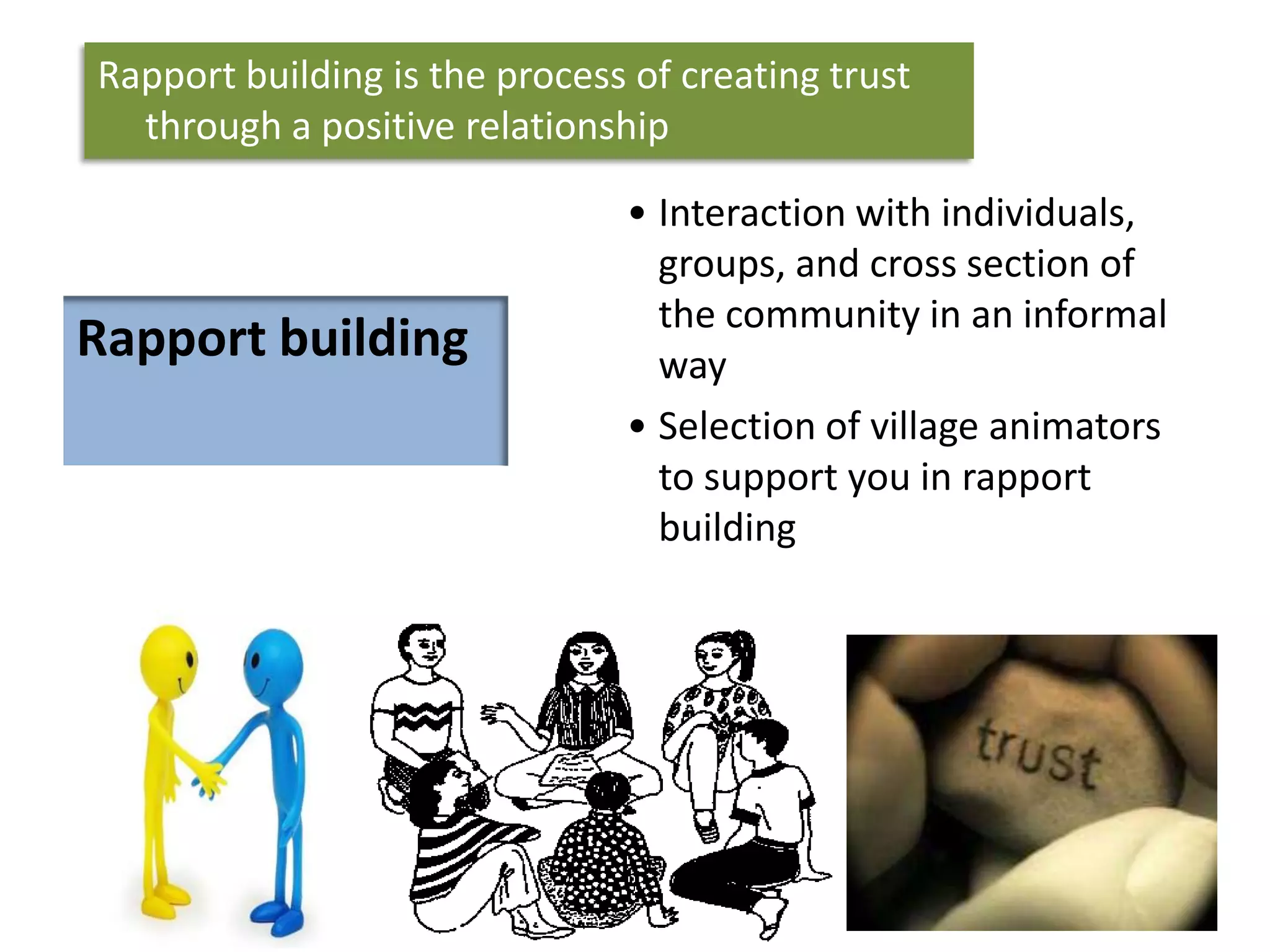 Rapport building is the process of creating trust through a positive relationship

Rapport building

• Interaction with individuals, groups, and cross section of the community in an informal way

• Selection of village animators to support you in rapport building

trust